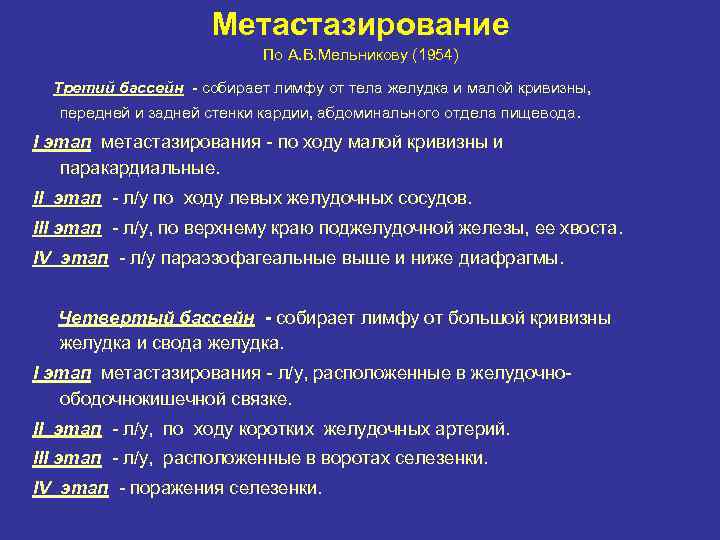 Метастазирование

По А.В.Мельникову (1954)

Третий бассейн - собирает лимфу от тела желудка и малой кривизны, передней и задней стенки кардии, абдоминального отдела пищевода.

I этап метастазирования - по ходу малой кривизны и паракардиальные.

II этап - л/у по ходу левых желудочных сосудов.

III этап - л/у, по верхнему краю поджелудочной железы, ее хвоста.

IV этап - л/у параэзофагеальные выше и ниже диафрагмы.

Четвертый бассейн - собирает лимфу от большой кривизны желудка и свода желудка.

I этап метастазирования - л/у, расположенные в желудочно-ободочнокишечной связке.

II этап - л/у, по ходу коротких желудочных артерий.

III этап - л/у, расположенные в воротах селезенки.

IV этап - поражения селезенки.